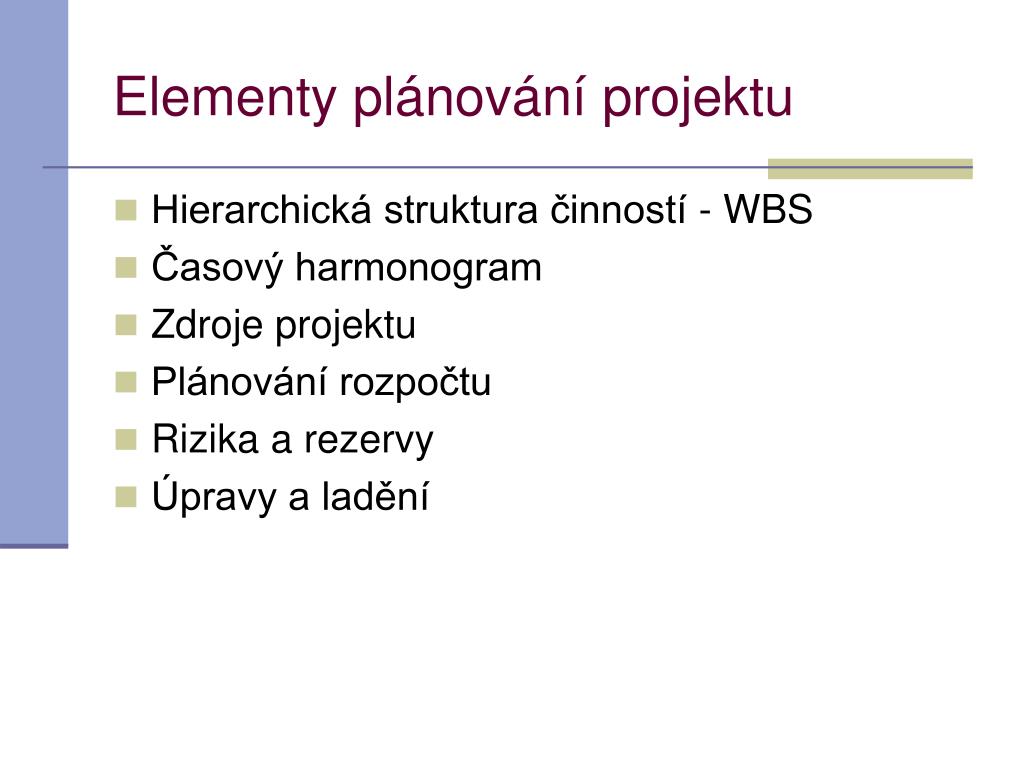 Elementy plánování projektu

- Hierarchická struktura činností - WBS
- Časový harmonogram
- Zdroje projektu
- Plánování rozpočtu
- Rizika a rezervy
- Úpravy a ladění